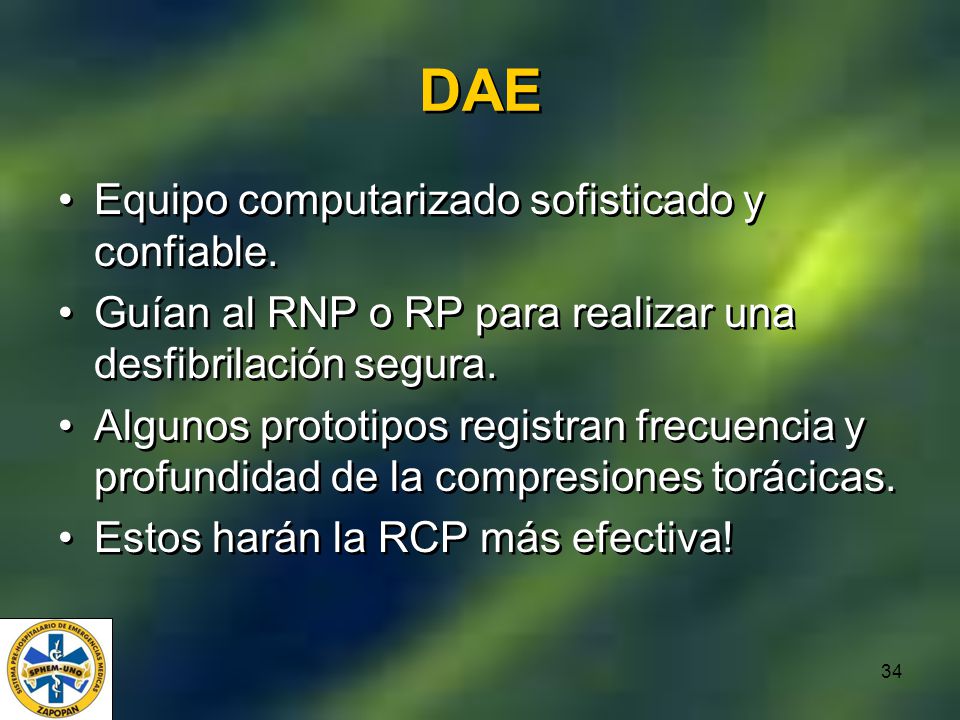 DAE

• Equipo computarizado sofisticado y confiable.
• Guían al RNP o RP para realizar una desfibrilación segura.
• Algunos prototipos registran frecuencia y profundidad de la compresiones torácicas.
• Estos harán la RCP más efectiva!

SISTEMA PRE-HOSPITALARIO DE EMERGENCIAS MEDICAS
SPHEM-UNO
ZAPOPAN

34